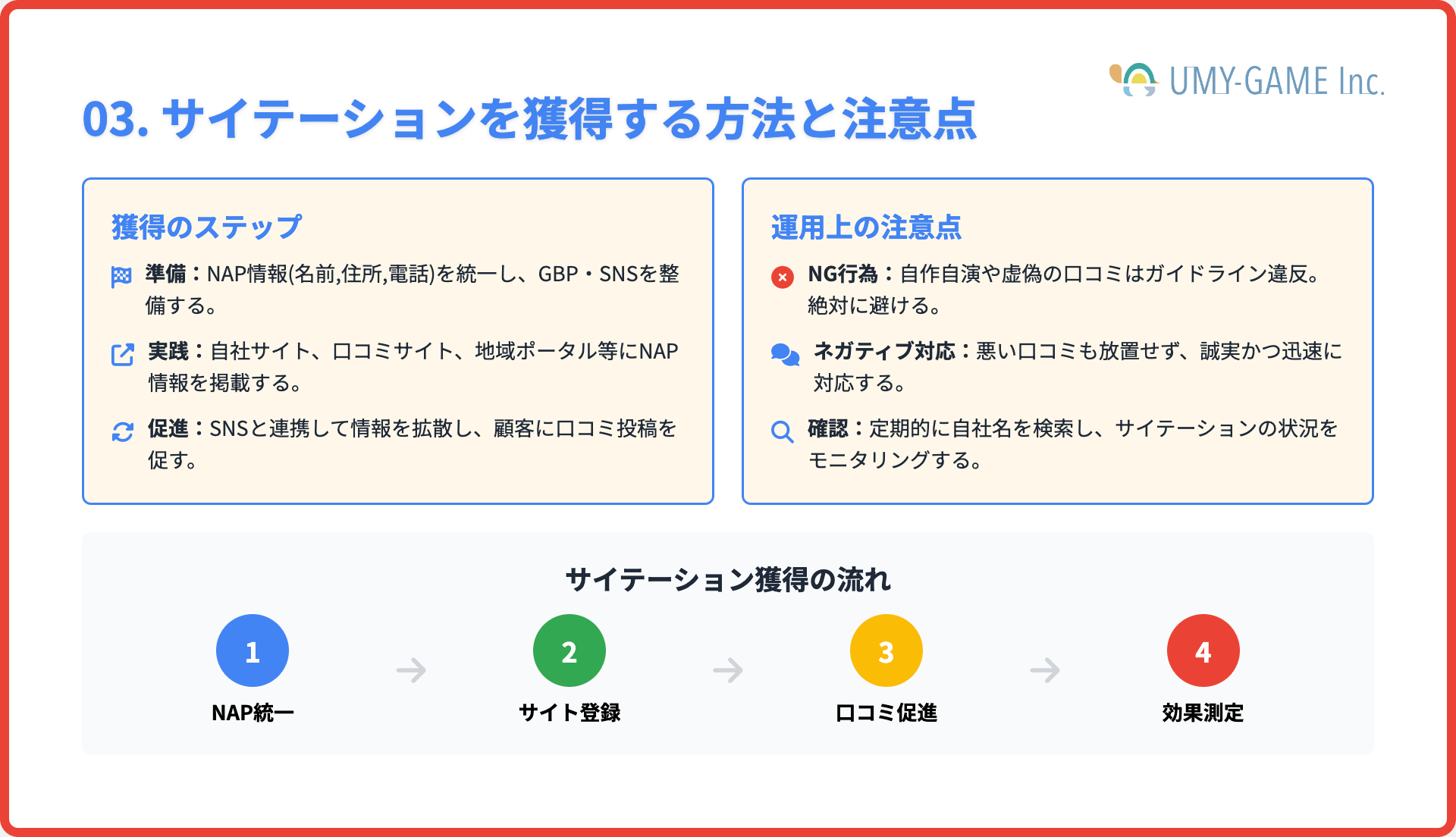 UMY-GAME Inc.

03. サイテーションを獲得する方法と注意点

獲得のステップ

準備：NAP情報(名前,住所,電話)を統一し、GBP・SNSを整備する。

実践：自社サイト、口コミサイト、地域ポータル等にNAP情報を掲載する。

促進：SNSと連携して情報を拡散し、顧客に口コミ投稿を促す。

運用上の注意点

NG行為：自作自演や虚偽の口コミはガイドライン違反。絶対に避ける。

ネガティブ対応：悪い口コミも放置せず、誠実かつ迅速に対応する。

確認：定期的に自社名を検索し、サイテーションの状況をモニタリングする。

サイテーション獲得の流れ

1
NAP統一

2
サイト登録

3
口コミ促進

4
効果測定